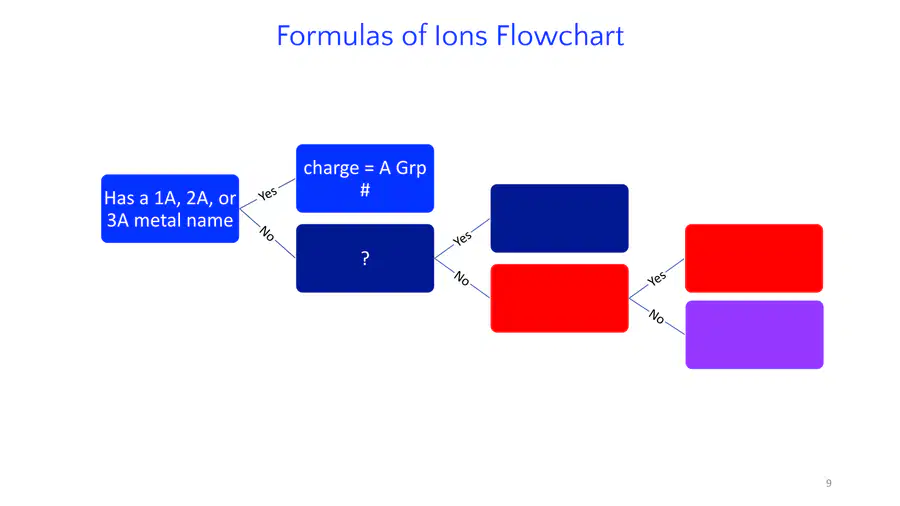 Formulas of Ions Flowchart

Has a 1A, 2A, or 3A metal name

Yes

charge = A Grp #

No

?

Yes

No

Yes

No

9